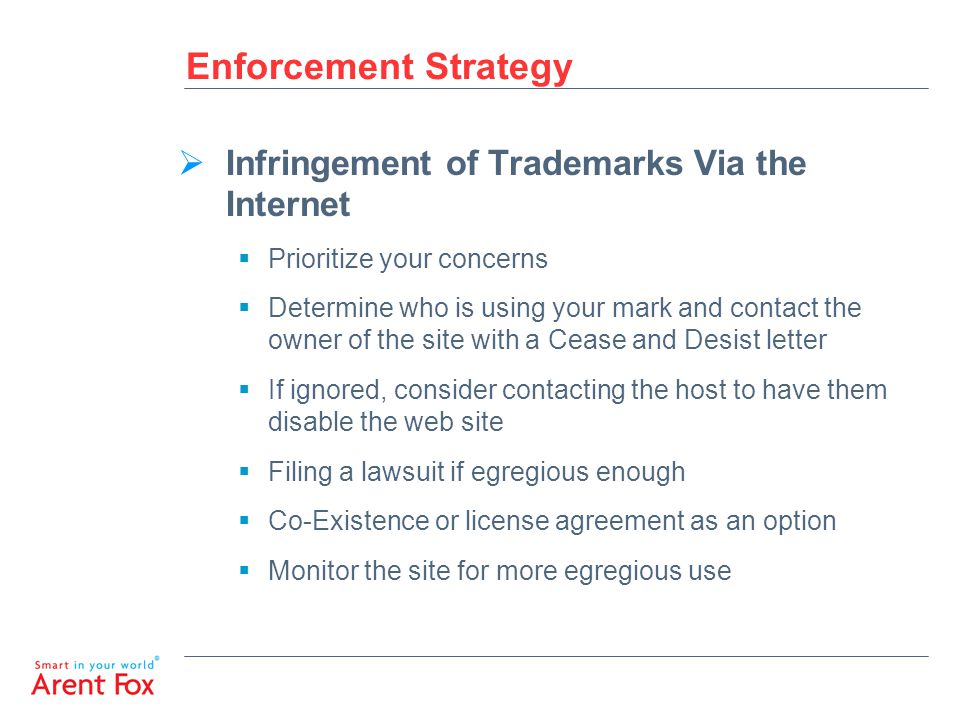 Enforcement Strategy

➢ Infringement of Trademarks Via the Internet

▪ Prioritize your concerns

▪ Determine who is using your mark and contact the owner of the site with a Cease and Desist letter

▪ If ignored, consider contacting the host to have them disable the web site

▪ Filing a lawsuit if egregious enough

▪ Co-Existence or license agreement as an option

▪ Monitor the site for more egregious use

Smart in your world®
Arent Fox